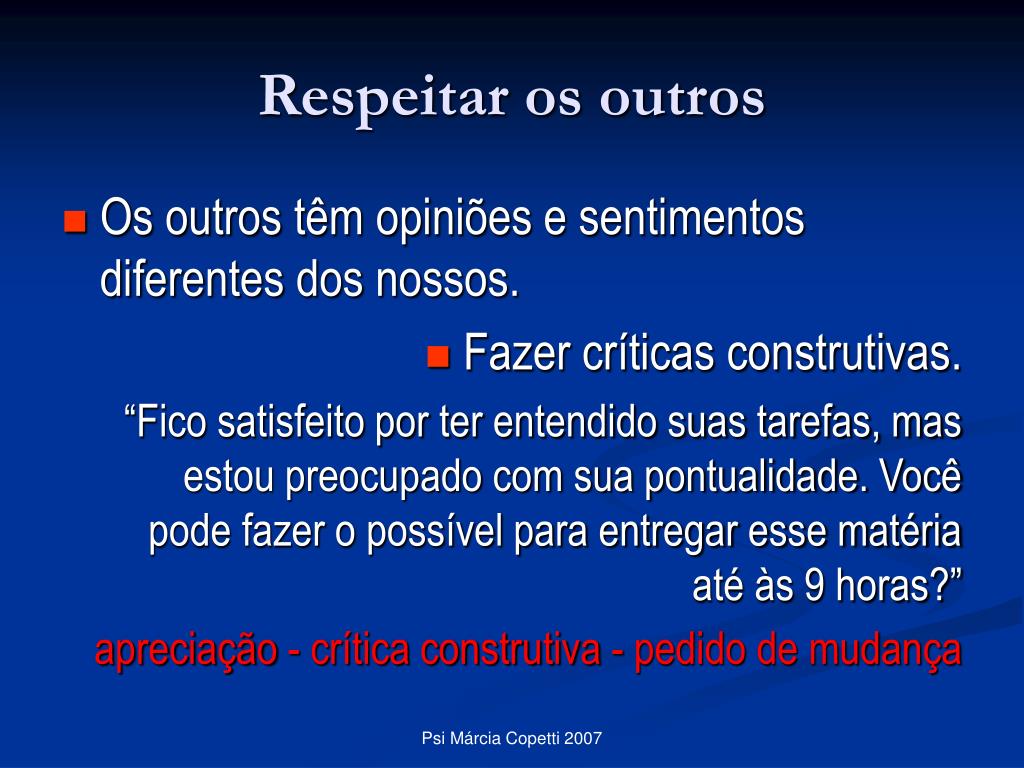 Respeitar os outros

Os outros têm opiniões e sentimentos diferentes dos nossos.

Fazer críticas construtivas.

“Fico satisfeito por ter entendido suas tarefas, mas estou preocupado com sua pontualidade. Você pode fazer o possível para entregar esse matéria até às 9 horas?”

apreciação - crítica construtiva - pedido de mudança

Psi Márcia Copetti 2007